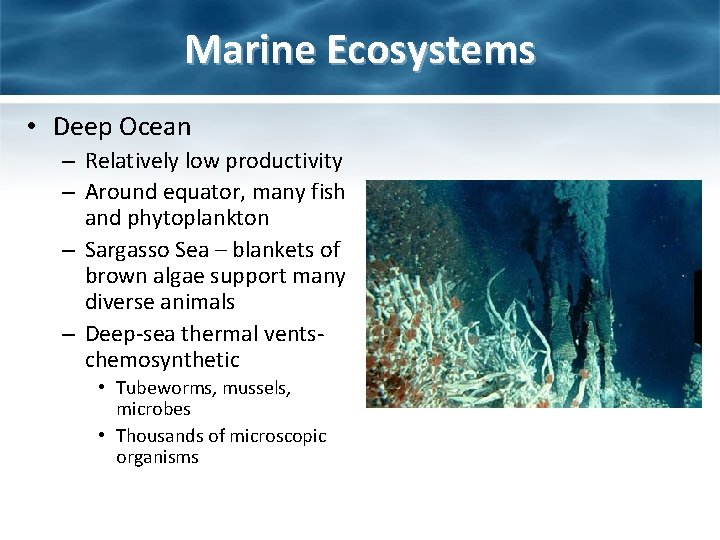 Marine Ecosystems

• Deep Ocean
– Relatively low productivity
– Around equator, many fish and phytoplankton
– Sargasso Sea – blankets of brown algae support many diverse animals
– Deep-sea thermal vents-chemosynthetic
• Tubeworms, mussels, microbes
• Thousands of microscopic organisms